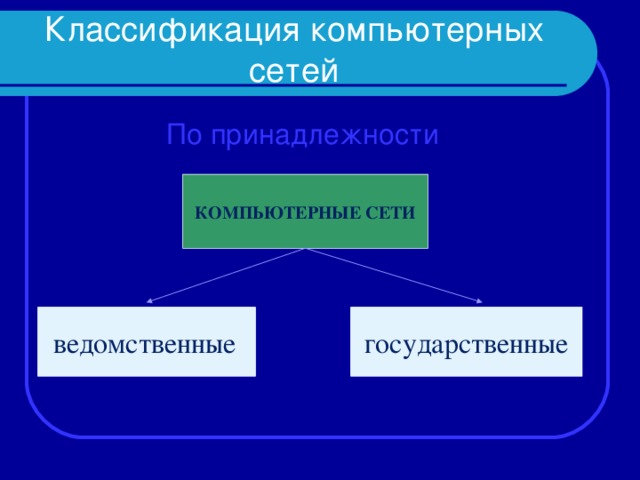 Классификация компьютерных сетей

По принадлежности

КОМПЬЮТЕРНЫЕ СЕТИ

ведомственные

государственные